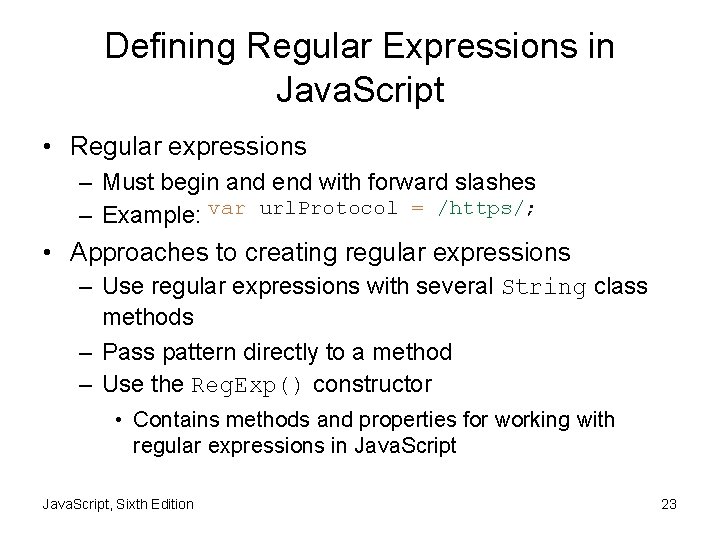 Defining Regular Expressions in JavaScript

• Regular expressions
– Must begin and end with forward slashes
– Example: var urlProtocol = /https/;

• Approaches to creating regular expressions
– Use regular expressions with several String class methods
– Pass pattern directly to a method
– Use the RegExp() constructor
• Contains methods and properties for working with regular expressions in JavaScript

JavaScript, Sixth Edition

23